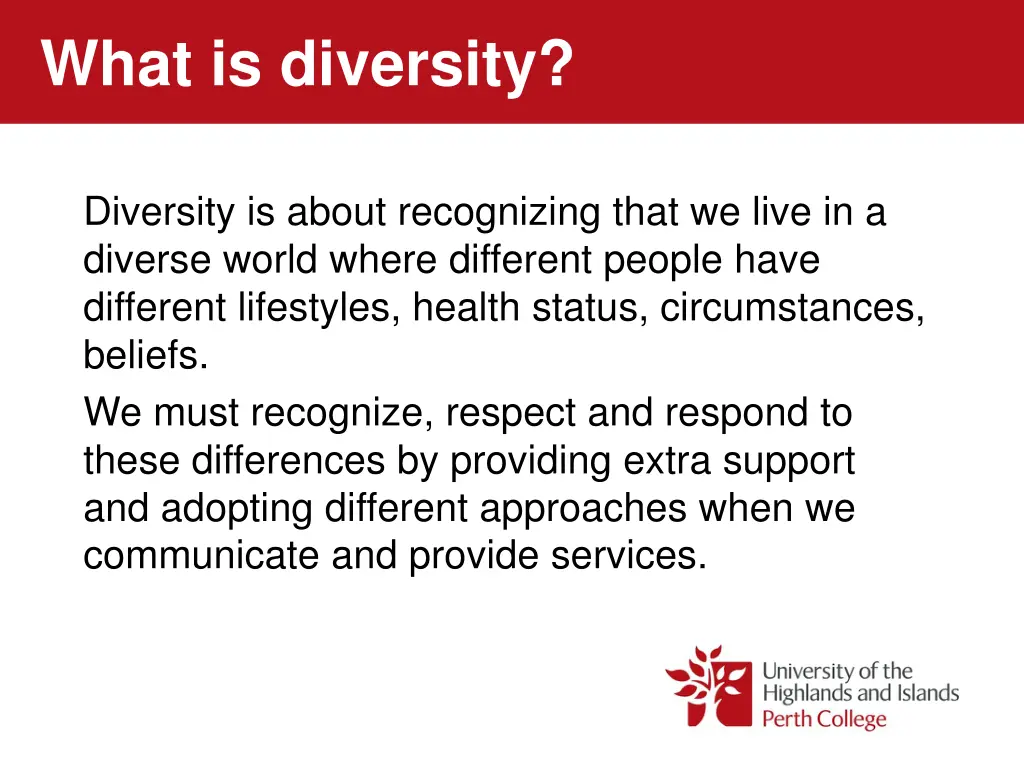 What is diversity?

Diversity is about recognizing that we live in a diverse world where different people have different lifestyles, health status, circumstances, beliefs.

We must recognize, respect and respond to these differences by providing extra support and adopting different approaches when we communicate and provide services.

University of the Highlands and Islands
Perth College